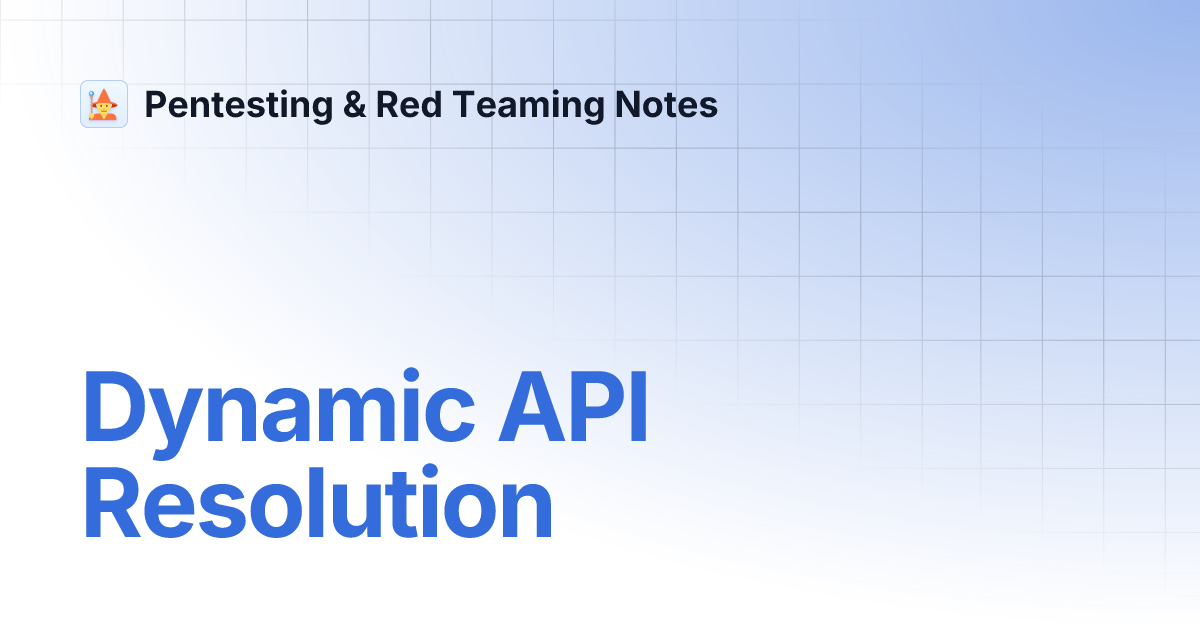 Pentesting & Red Teaming Notes

Dynamic API Resolution